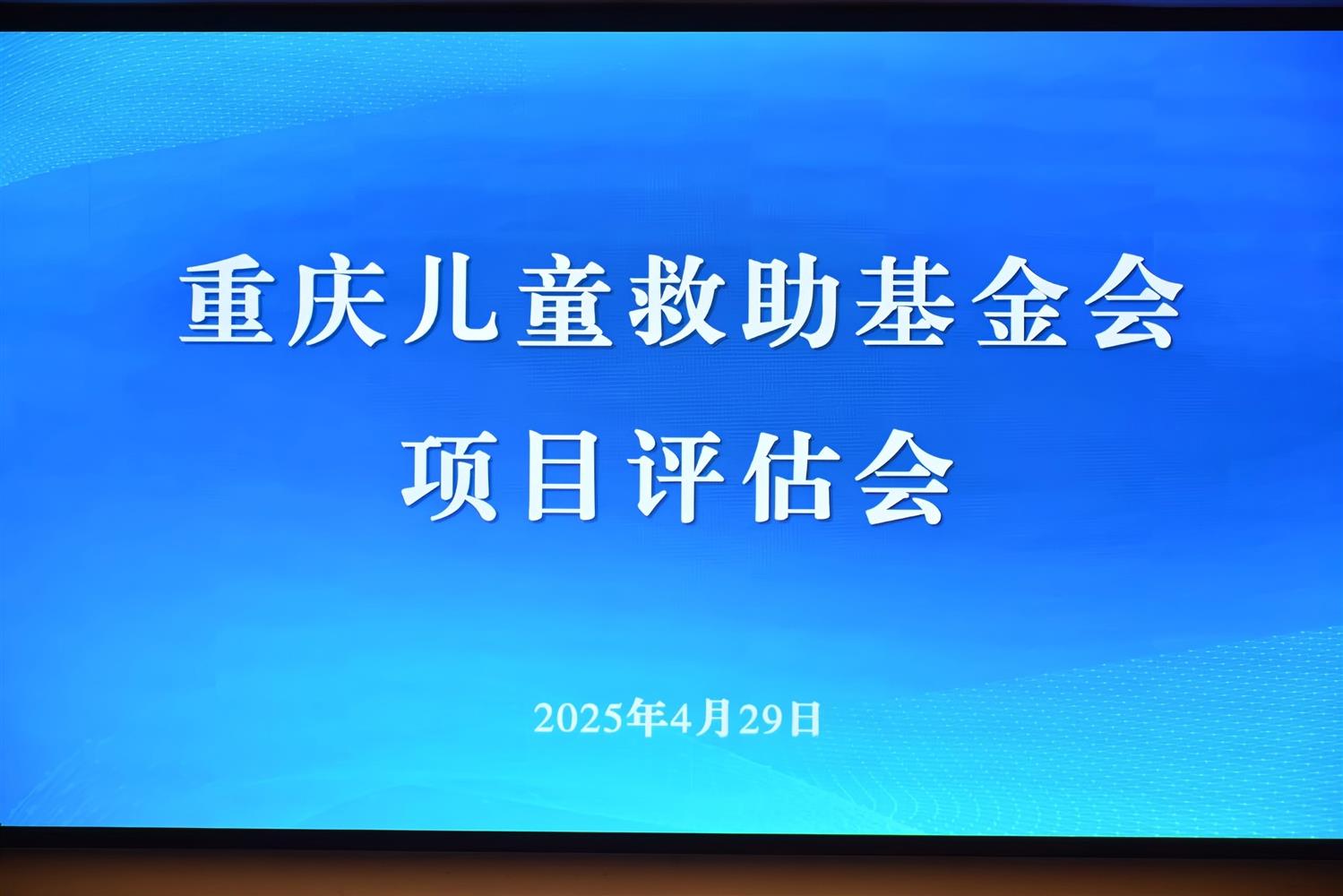 重庆儿童救助基金会
项目评估会

2025年4月29日